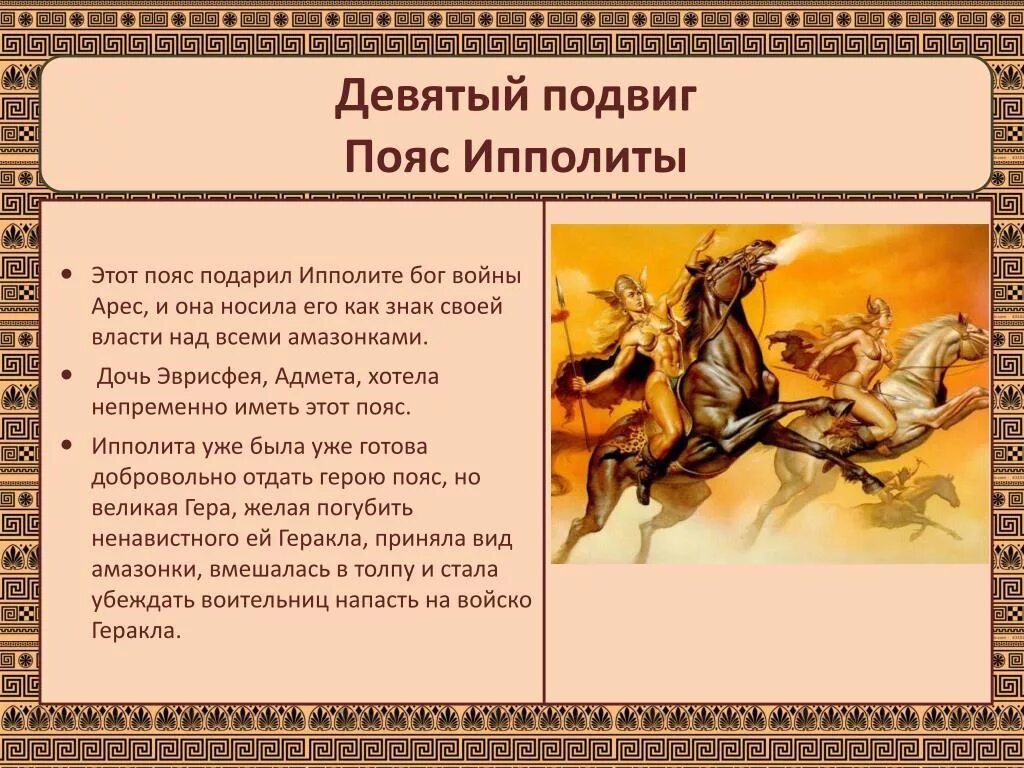 Девятый подвиг
Пояс Ипполиты

• Этот пояс подарил Ипполите бог войны Арес, и она носила его как знак своей власти над всеми амазонками.

• Дочь Эврисфея, Адмета, хотела непременно иметь этот пояс.

• Ипполита уже была уже готова добровольно отдать герою пояс, но великая Гера, желая погубить ненавистного ей Геракла, приняла вид амазонки, вмешалась в толпу и стала убеждать воительниц напасть на войско Геракла.